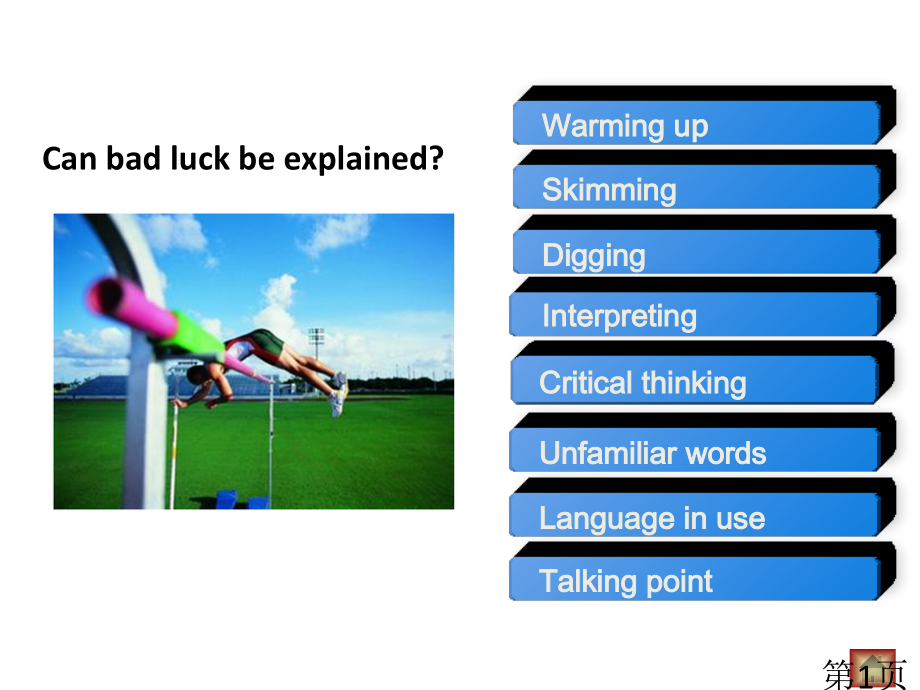 Can bad luck be explained?

Warming up

Skimming

Digging

Interpreting

Critical thinking

Unfamiliar words

Language in use

Talking point

第1页